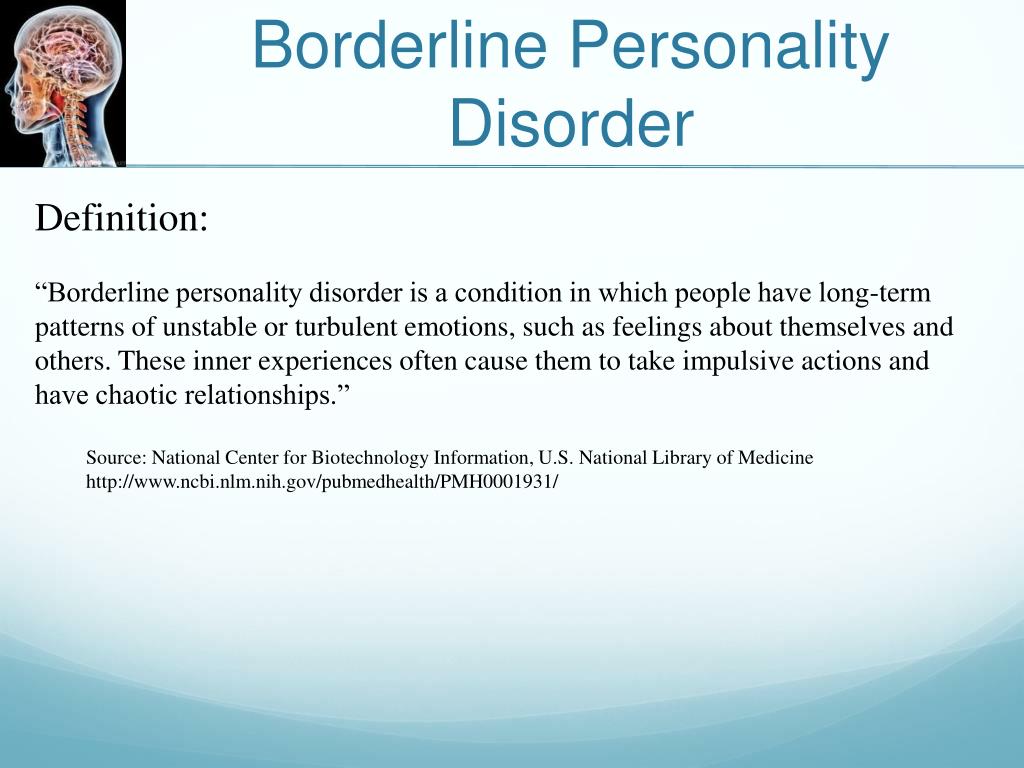 Borderline Personality Disorder

Definition:

“Borderline personality disorder is a condition in which people have long-term patterns of unstable or turbulent emotions, such as feelings about themselves and others. These inner experiences often cause them to take impulsive actions and have chaotic relationships.”

Source: National Center for Biotechnology Information, U.S. National Library of Medicine
http://www.ncbi.nlm.nih.gov/pubmedhealth/PMH0001931/